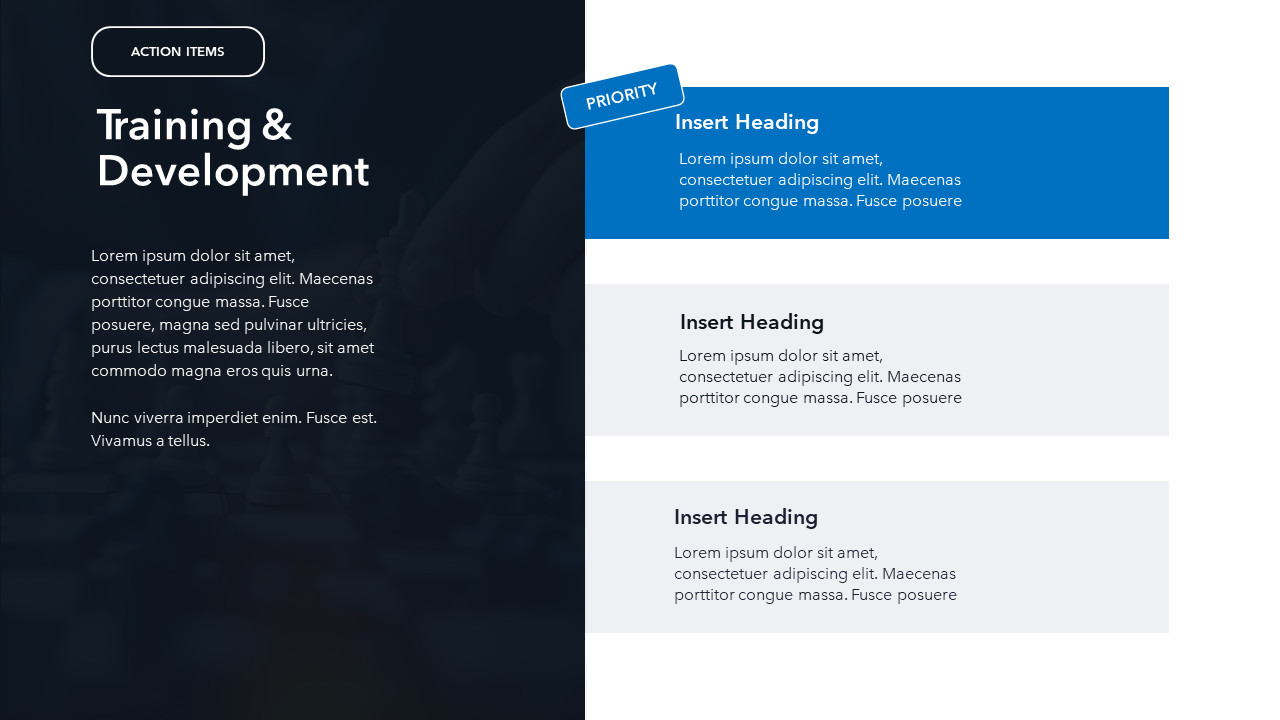 ACTION ITEMS

Training & Development

Lorem ipsum dolor sit amet, consectetuer adipiscing elit. Maecenas porttitor congue massa. Fusce posuere, magna sed pulvinar ultricies, purus lectus malesuada libero, sit amet commodo magna eros quis urna.

Nunc viverra imperdiet enim. Fusce est. Vivamus a tellus.

PRIORITY

Insert Heading

Lorem ipsum dolor sit amet, consectetuer adipiscing elit. Maecenas porttitor congue massa. Fusce posuere

Insert Heading

Lorem ipsum dolor sit amet, consectetuer adipiscing elit. Maecenas porttitor congue massa. Fusce posuere

Insert Heading

Lorem ipsum dolor sit amet, consectetuer adipiscing elit. Maecenas porttitor congue massa. Fusce posuere